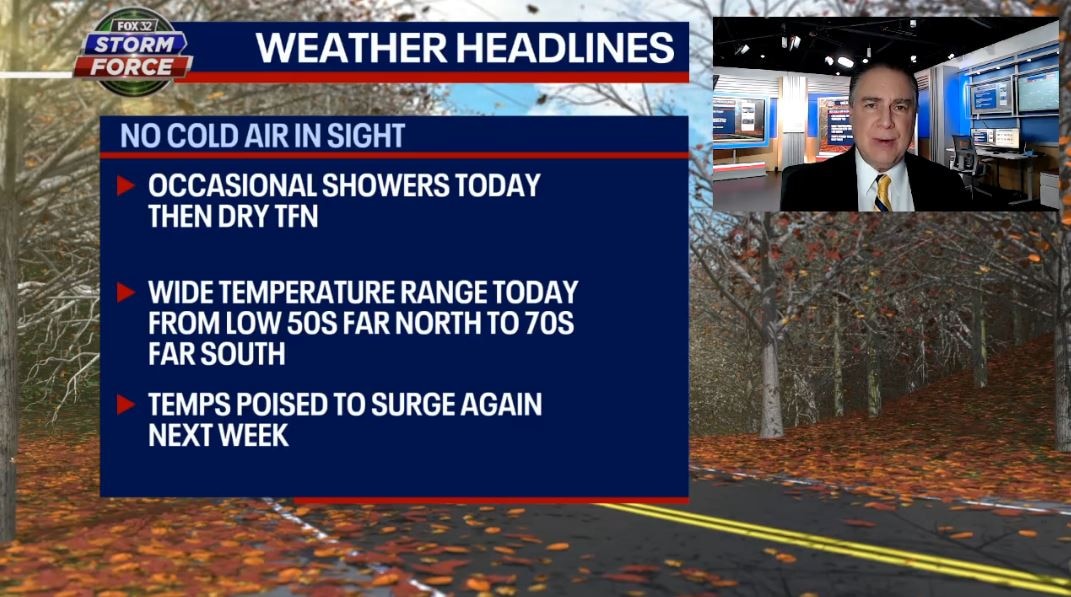 FOX 32 STORM FORCE

WEATHER HEADLINES

NO COLD AIR IN SIGHT

OCCASIONAL SHOWERS TODAY THEN DRY TFN

WIDE TEMPERATURE RANGE TODAY FROM LOW 50S FAR NORTH TO 70S FAR SOUTH

TEMPS POISED TO SURGE AGAIN NEXT WEEK